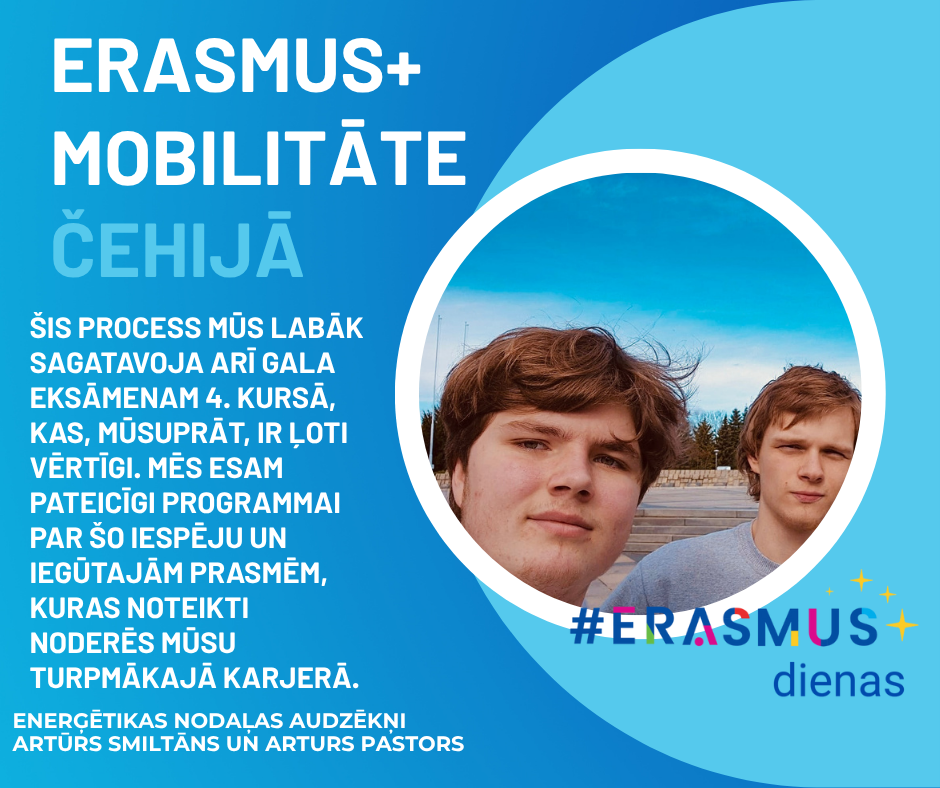 ERASMUS+ MOBILITĀTE ČEHIJĀ

ŠIS PROCESS MŪS LABĀK SAGATAVOJA ARĪ GALA EKSĀMENAM 4. KURSĀ, KAS, MŪSUPRĀT, IR ĻOTI VĒRTĪGI. MĒS ESAM PATEICĪGI PROGRAMMAI PAR ŠO IESPĒJU UN IEGŪTAJĀM PRASMĒM, KURAS NOTEIKTI NODERĒS MŪSU TURPMĀKAJĀ KARJERĀ.

ENERĢĒTIKAS NODAĻAS AUDZĒKŅI ARTŪRS SMILTĀNS UN ARTURS PASTORS

#ERASMUS dienas